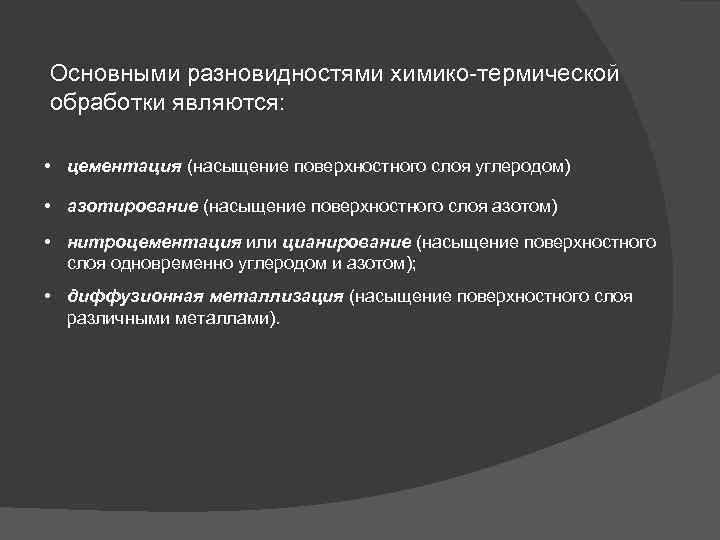 Основными разновидностями химико-термической обработки являются:

• цементация (насыщение поверхностного слоя углеродом)

• азотирование (насыщение поверхностного слоя азотом)

• нитроцементация или цианирование (насыщение поверхностного слоя одновременно углеродом и азотом);

• диффузионная металлизация (насыщение поверхностного слоя различными металлами).